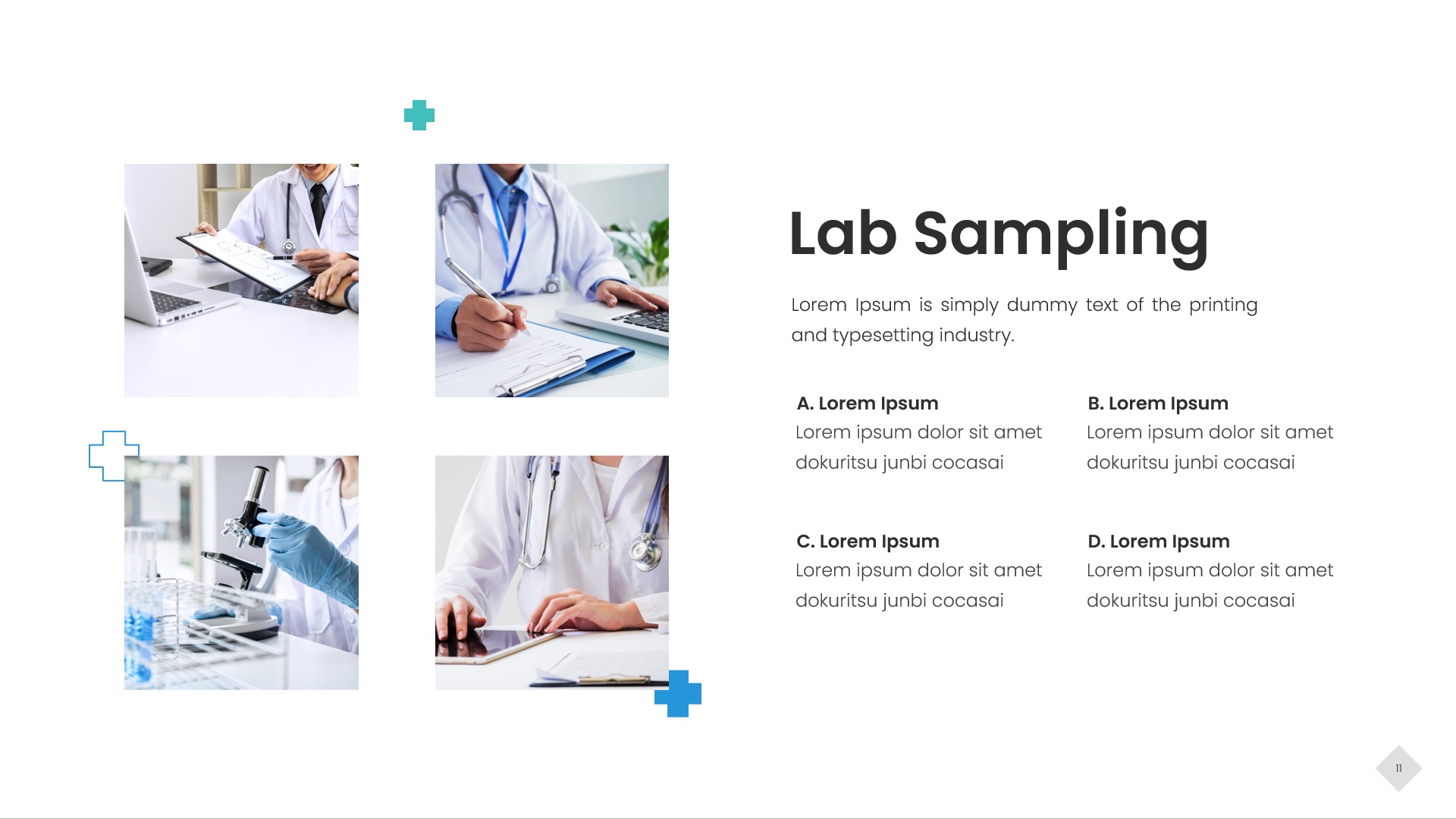 Lab Sampling

Lorem Ipsum is simply dummy text of the printing and typesetting industry.

A. Lorem Ipsum
Lorem ipsum dolor sit amet dokuritsu junbi cocasai

B. Lorem Ipsum
Lorem ipsum dolor sit amet dokuritsu junbi cocasai

C. Lorem Ipsum
Lorem ipsum dolor sit amet dokuritsu junbi cocasai

D. Lorem Ipsum
Lorem ipsum dolor sit amet dokuritsu junbi cocasai

11